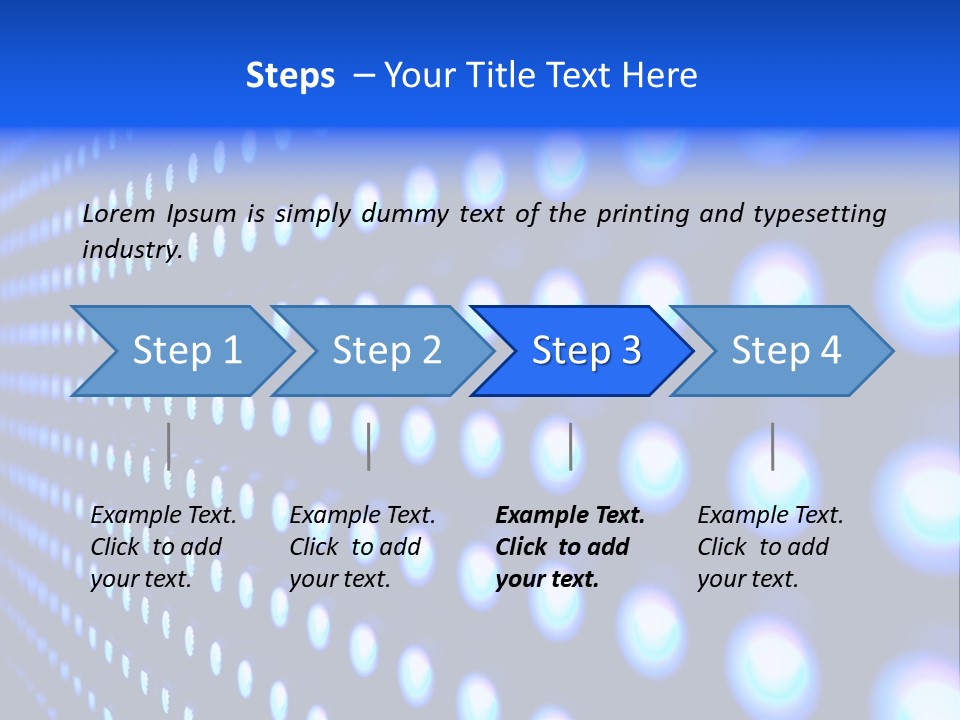 Steps – Your Title Text Here

Lorem Ipsum is simply dummy text of the printing and typesetting industry.

Step 1

Step 2

Step 3

Step 4

Example Text. Click to add your text.

Example Text. Click to add your text.

Example Text. Click to add your text.

Example Text. Click to add your text.